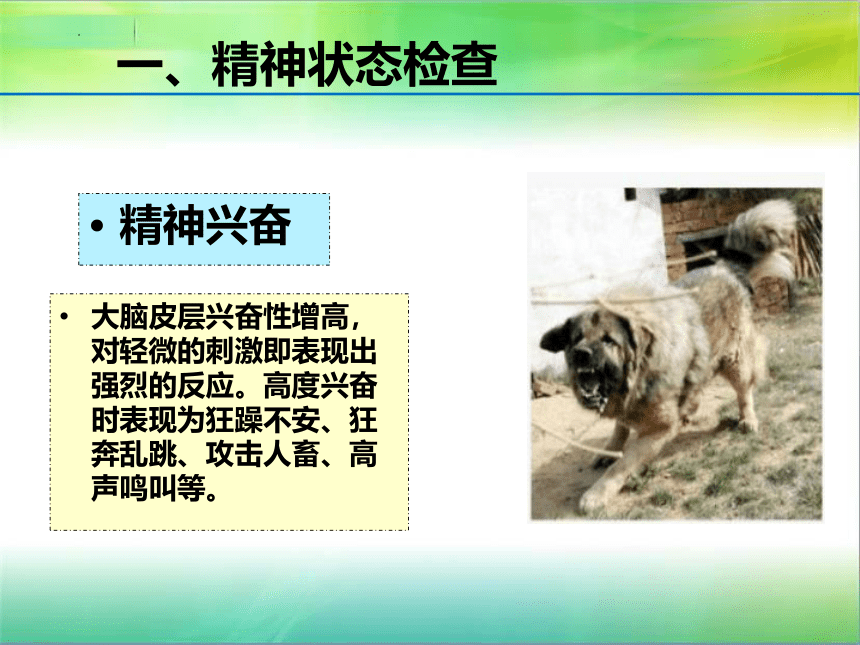 一、精神状态检查

• 精神兴奋

• 大脑皮层兴奋性增高，对轻微的刺激即表现出强烈的反应。高度兴奋时表现为狂躁不安、狂奔乱跳、攻击人畜、高声鸣叫等。